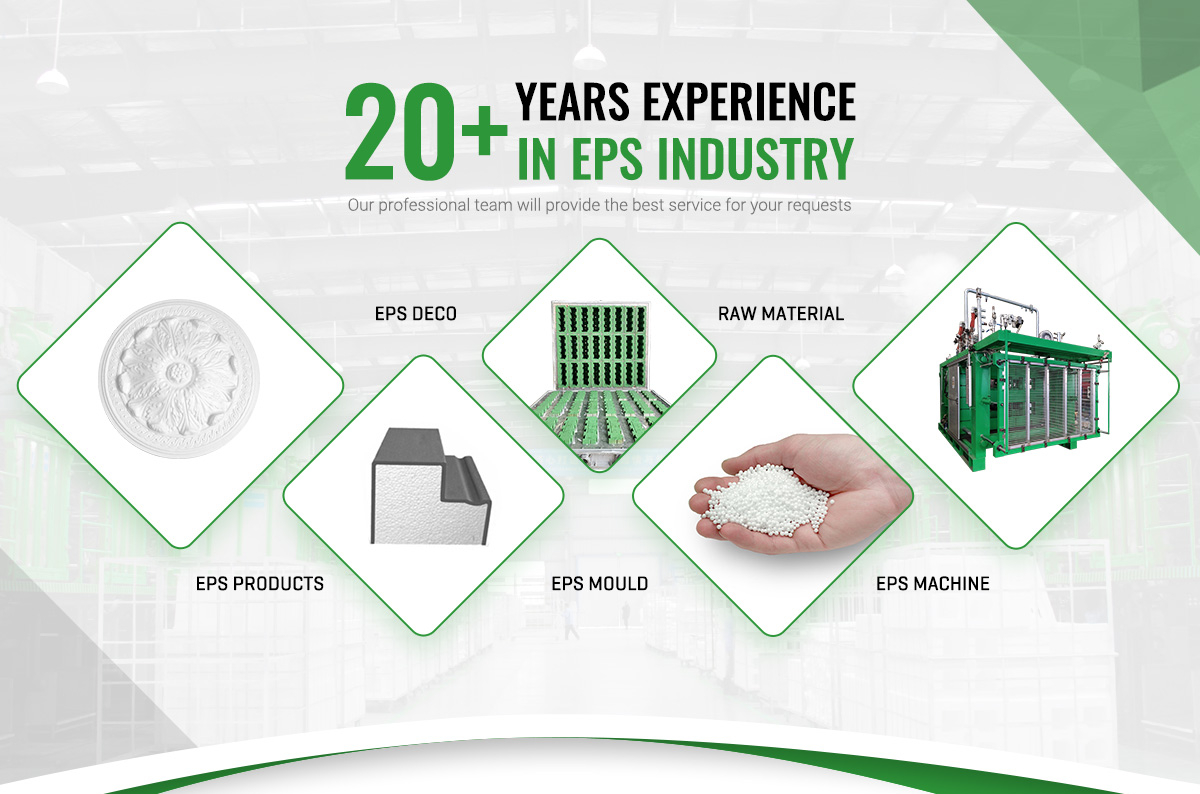 20+ YEARS EXPERIENCE IN EPS INDUSTRY

Our professional team will provide the best service for your requests

EPS DECO

RAW MATERIAL

EPS PRODUCTS

EPS MOULD

EPS MACHINE